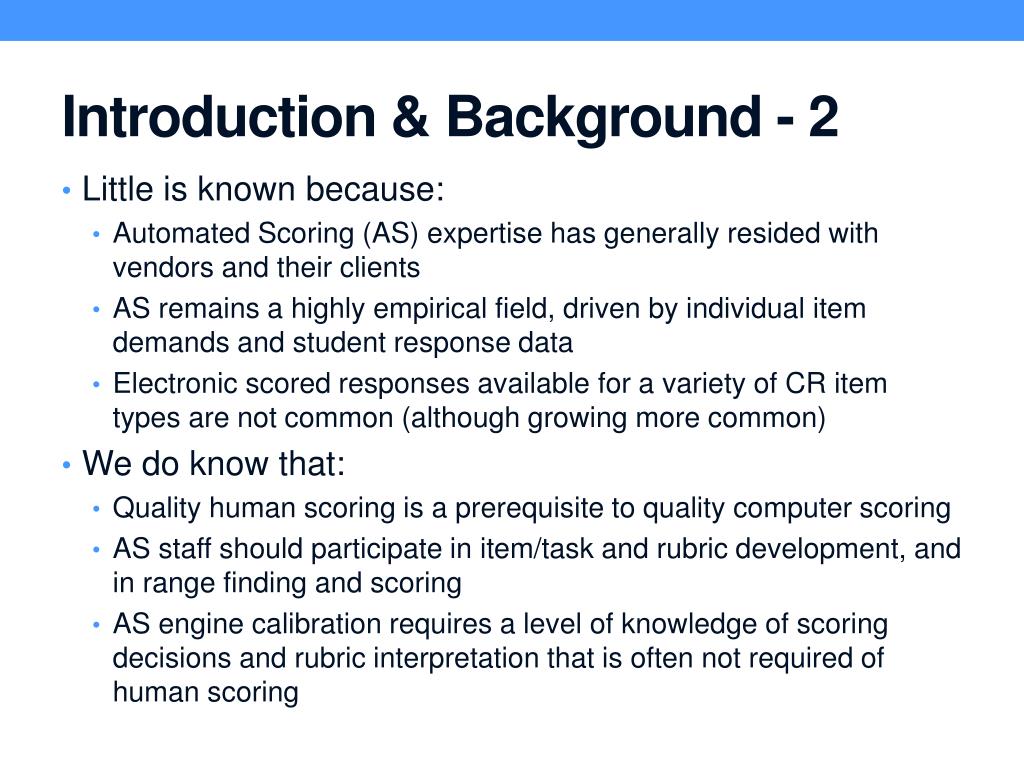 Introduction & Background - 2

• Little is known because:
  • Automated Scoring (AS) expertise has generally resided with vendors and their clients
  • AS remains a highly empirical field, driven by individual item demands and student response data
  • Electronic scored responses available for a variety of CR item types are not common (although growing more common)
• We do know that:
  • Quality human scoring is a prerequisite to quality computer scoring
  • AS staff should participate in item/task and rubric development, and in range finding and scoring
  • AS engine calibration requires a level of knowledge of scoring decisions and rubric interpretation that is often not required of human scoring